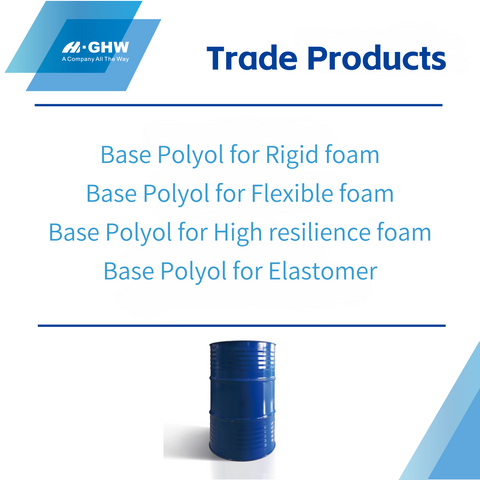 GHW
A Company All The Way

Trade Products

Base Polyol for Rigid foam
Base Polyol for Flexible foam
Base Polyol for High resilience foam
Base Polyol for Elastomer